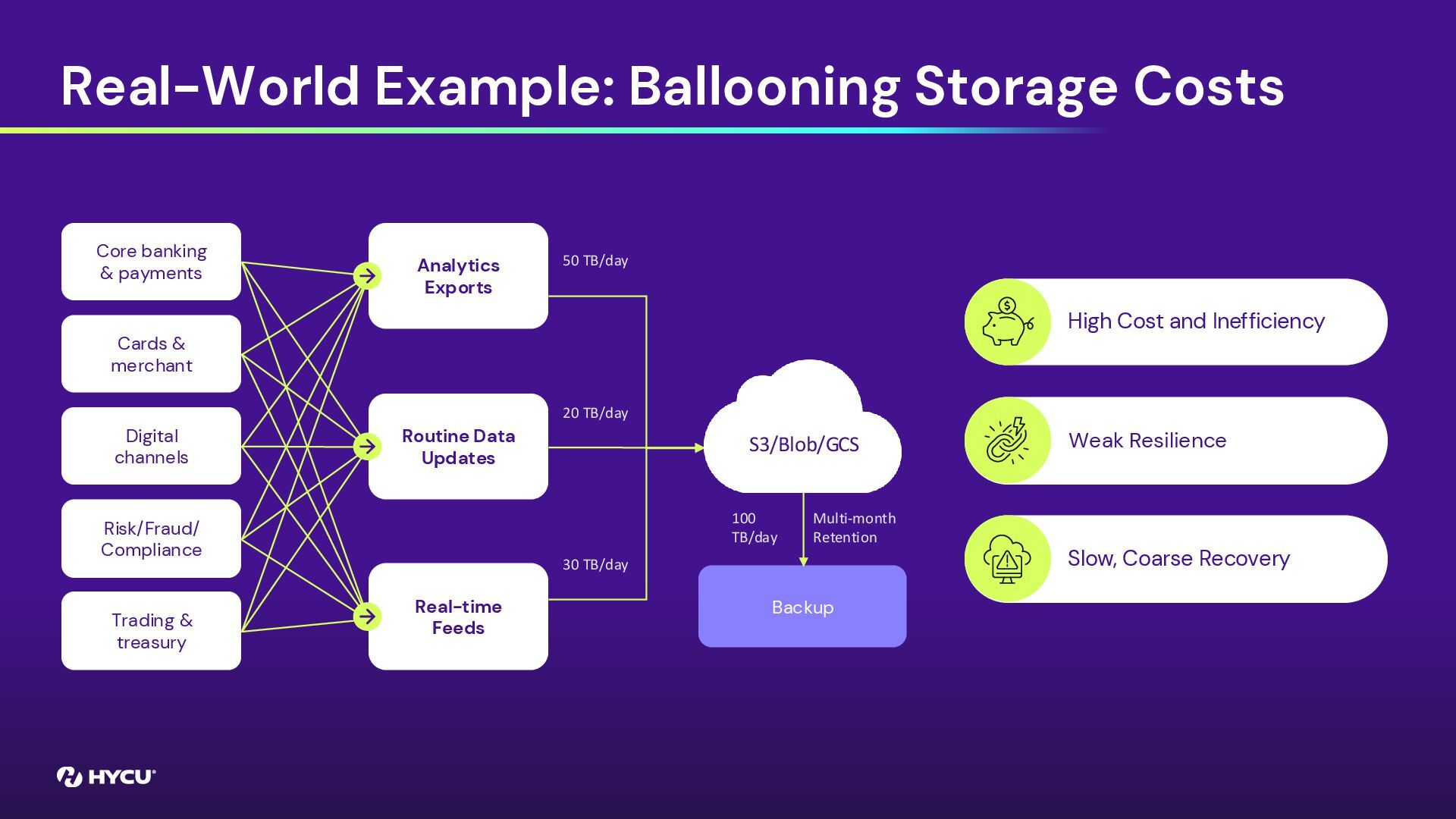 Real-World Example: Ballooning Storage Costs

Core banking & payments

Cards & merchant

Digital channels

Risk/Fraud/ Compliance

Trading & treasury

Analytics Exports

Routine Data Updates

Real-time Feeds

50 TB/day

20 TB/day

30 TB/day

S3/Blob/GCS

100 TB/day

Multi-month Retention

Backup

High Cost and Inefficiency

Weak Resilience

Slow, Coarse Recovery

HYCU